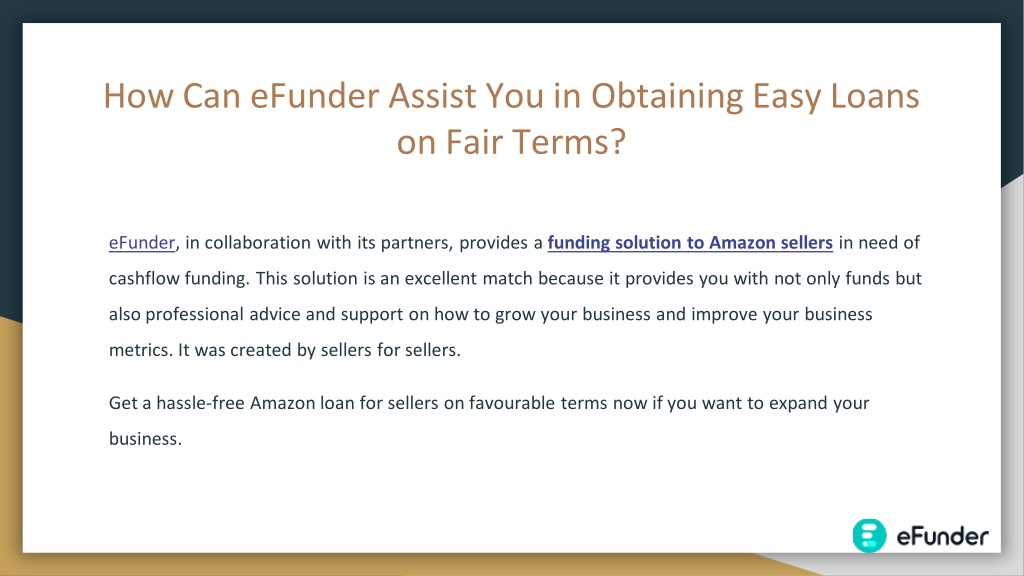 How Can eFunder Assist You in Obtaining Easy Loans on Fair Terms?

eFunder, in collaboration with its partners, provides a funding solution to Amazon sellers in need of cashflow funding. This solution is an excellent match because it provides you with not only funds but also professional advice and support on how to grow your business and improve your business metrics. It was created by sellers for sellers.

Get a hassle-free Amazon loan for sellers on favourable terms now if you want to expand your business.

eFunder